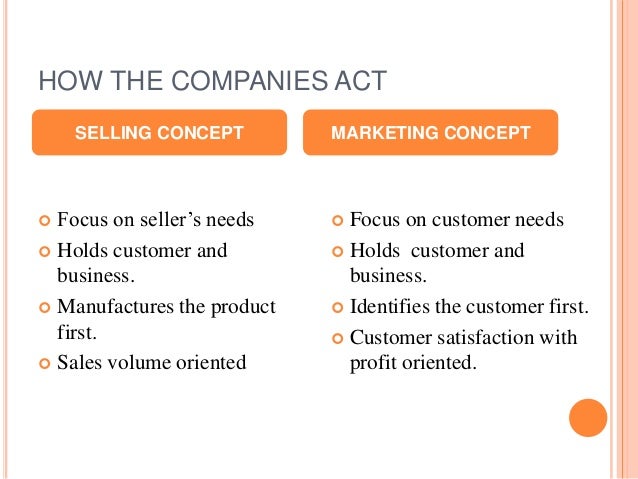 HOW THE COMPANIES ACT

SELLING CONCEPT

Focus on seller's needs
Holds customer and business.
Manufactures the product first.
Sales volume oriented

MARKETING CONCEPT

Focus on customer needs
Holds customer and business.
Identifies the customer first.
Customer satisfaction with profit oriented.